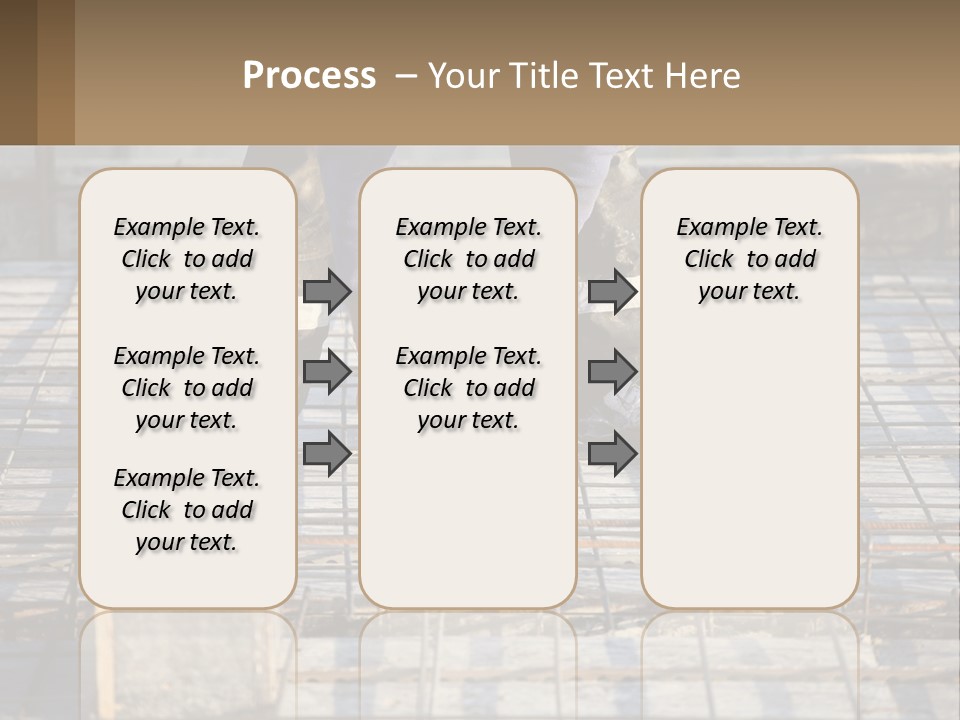 Process – Your Title Text Here

Example Text. Click to add your text.

Example Text. Click to add your text.

Example Text. Click to add your text.

Example Text. Click to add your text.

Example Text. Click to add your text.

Example Text. Click to add your text.